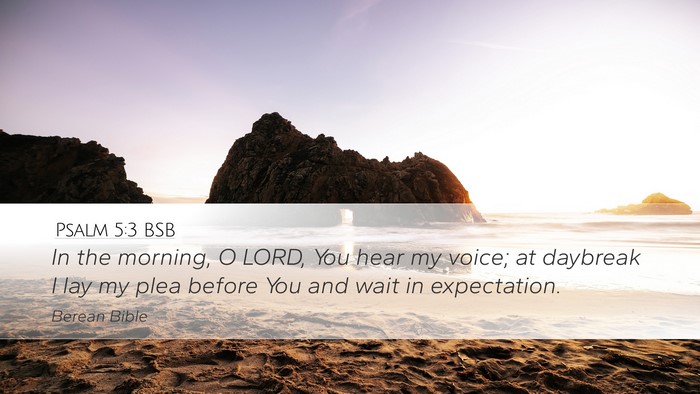 PSALM 5:3 BSB

In the morning, O LORD, You hear my voice; at daybreak I lay my plea before You and wait in expectation.

Berean Bible